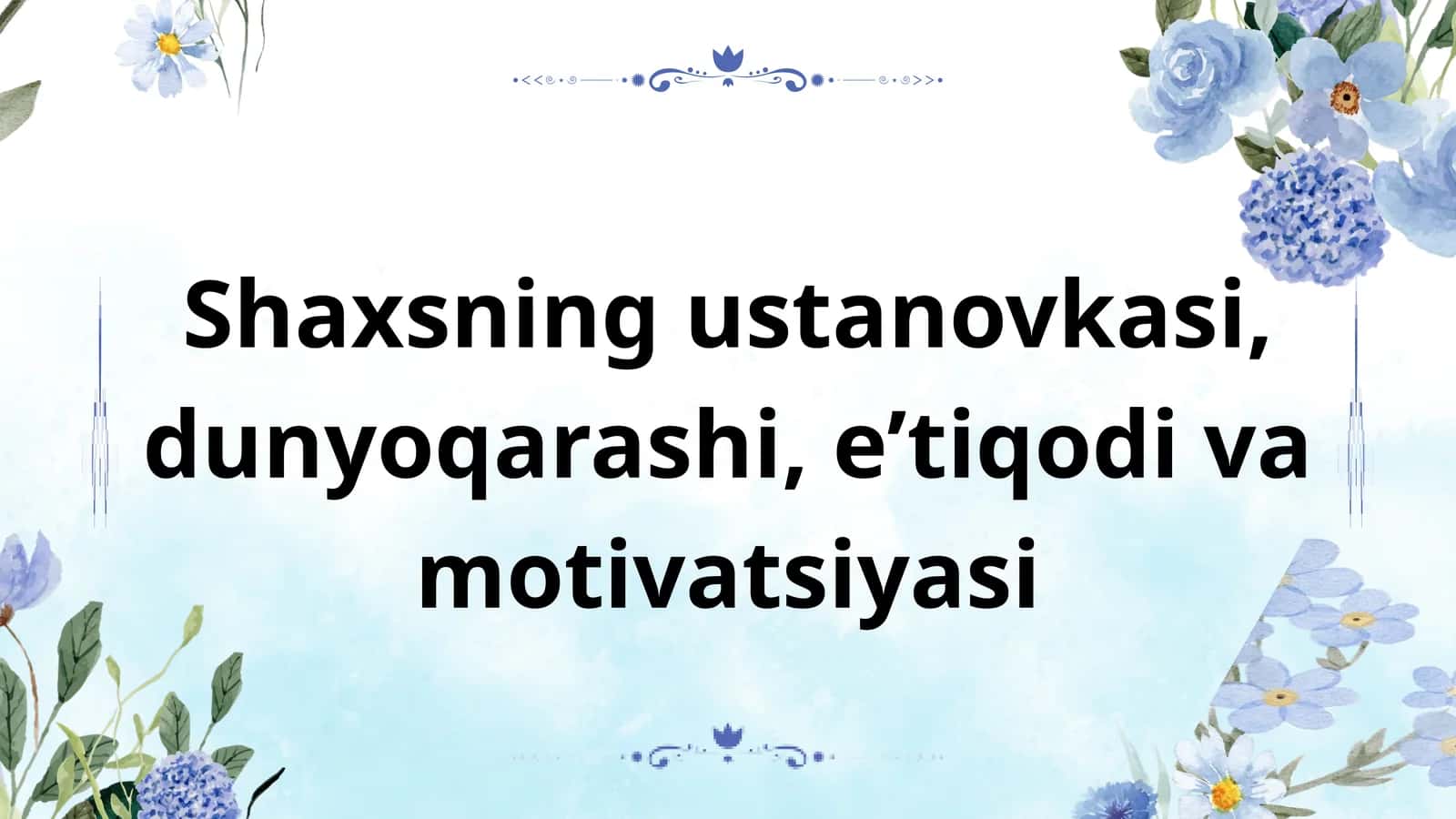 Shaxsning ustanovkasi, dunyoqarashi, e’tiqodi va motivatsiyasi